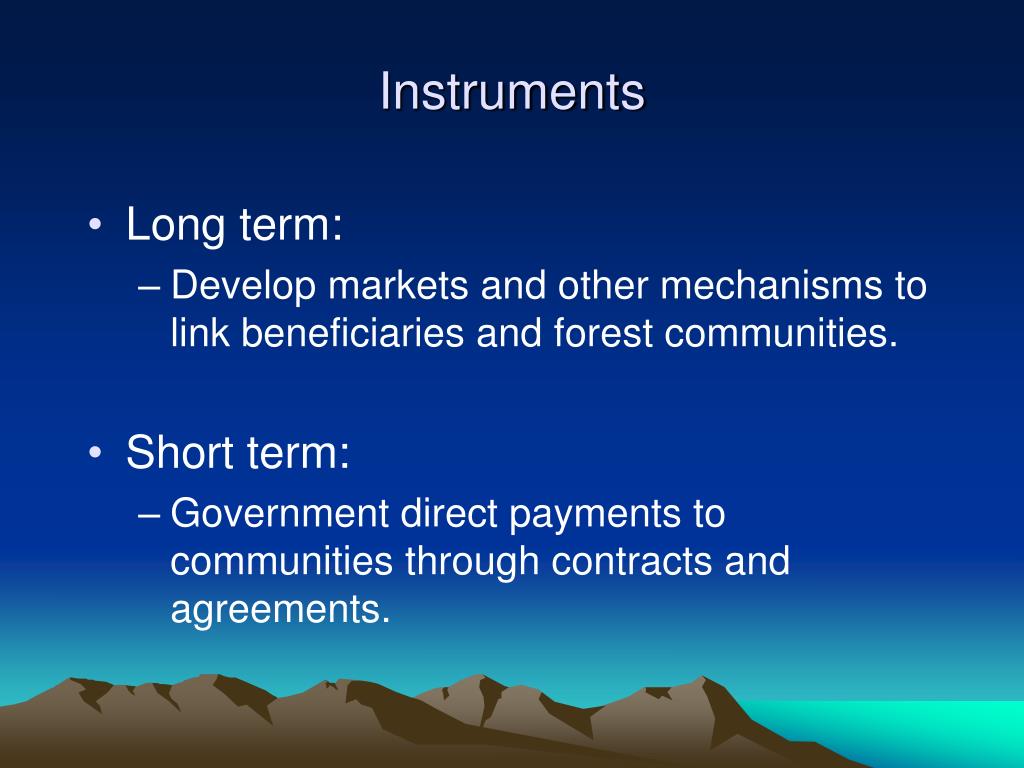 Instruments

• Long term:
– Develop markets and other mechanisms to link beneficiaries and forest communities.

• Short term:
– Government direct payments to communities through contracts and agreements.